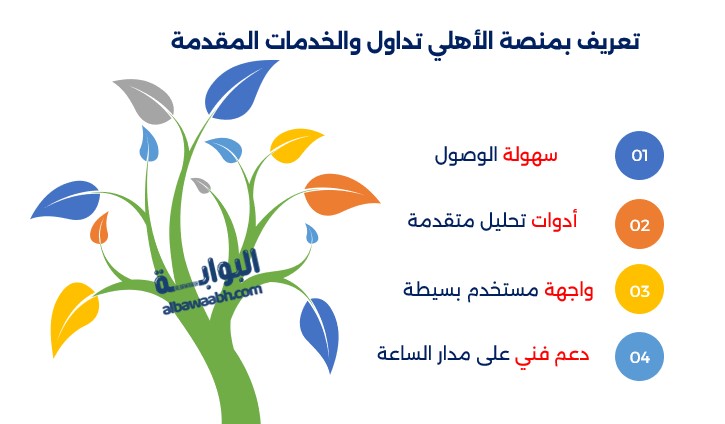 تعريف بمنصة الأهلي تداول والخدمات المقدمة

01 سهولة الوصول

02 أدوات تحليل متقدمة

03 واجهة مستخدم بسيطة

04 دعم فني على مدار الساعة

البوابة
albawaabh.com